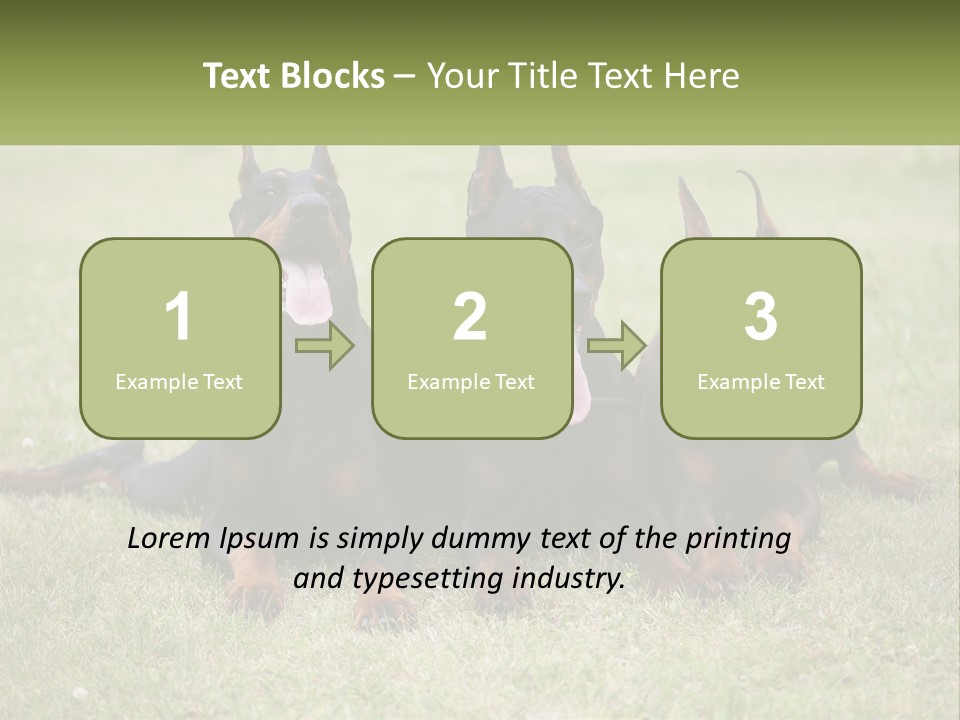 Text Blocks – Your Title Text Here

1
Example Text

2
Example Text

3
Example Text

Lorem Ipsum is simply dummy text of the printing and typesetting industry.